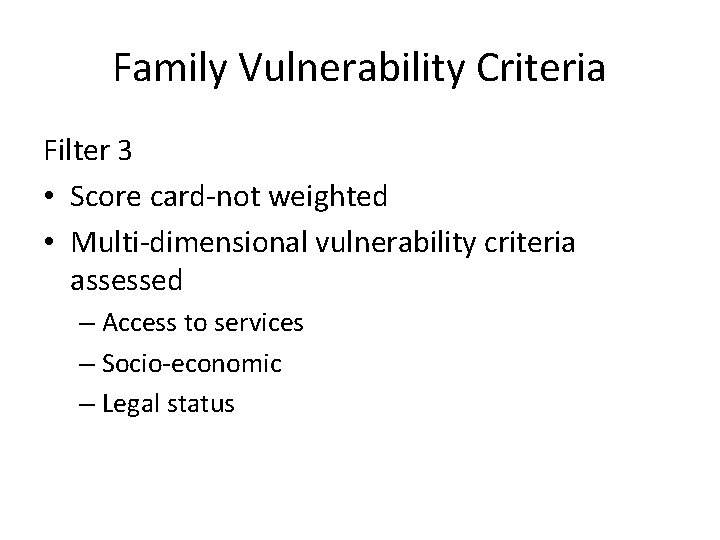 Family Vulnerability Criteria

Filter 3

• Score card-not weighted
• Multi-dimensional vulnerability criteria assessed
  – Access to services
  – Socio-economic
  – Legal status